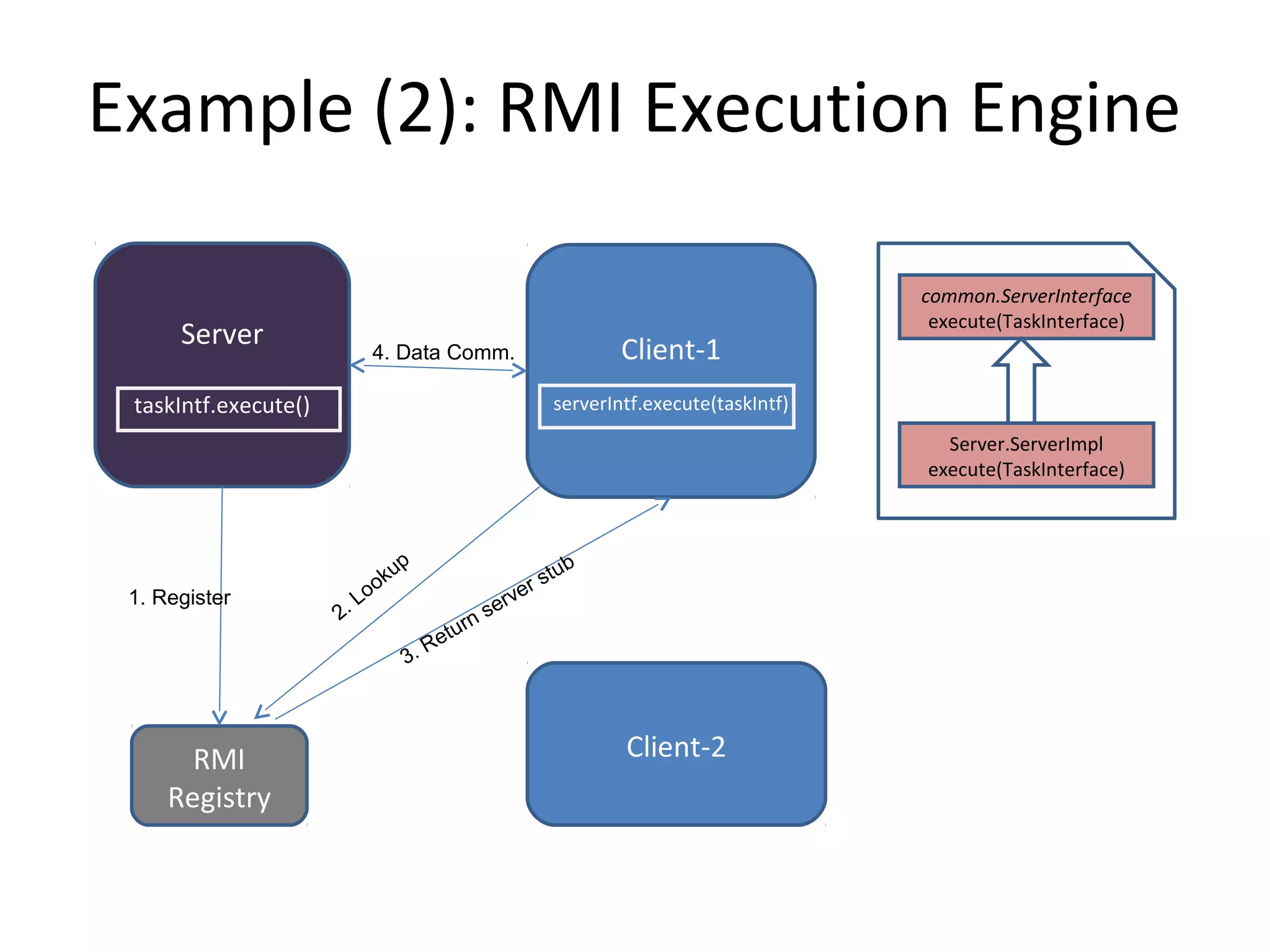 Example (2): RMI Execution Engine

Server

taskIntf.execute()

4. Data Comm.

Client-1

serverIntf.execute(taskIntf)

common.ServerInterface
execute(TaskInterface)

Server.ServerImpl
execute(TaskInterface)

1. Register

2. Lookup

3. Return server stub

RMI
Registry

Client-2